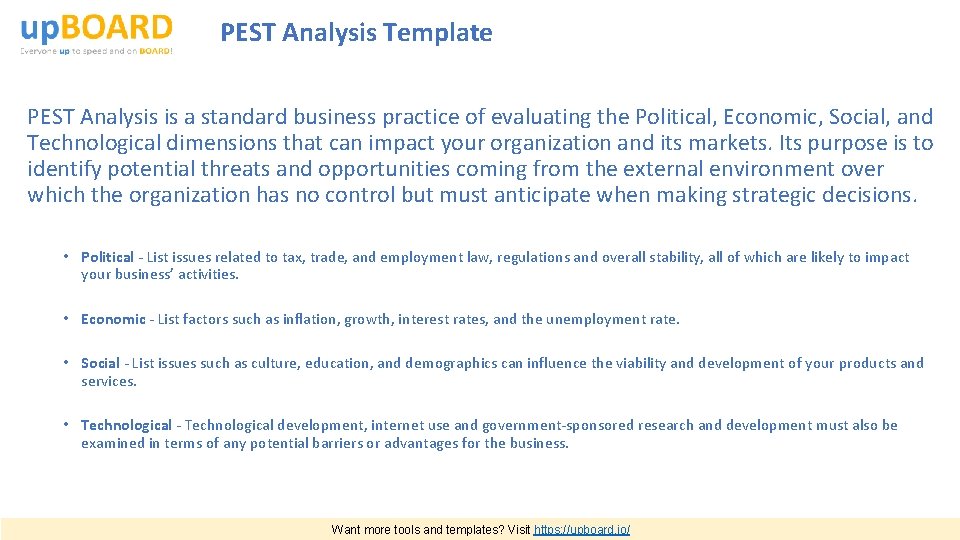 upBOARD
Everyone up to speed and on BOARD!

PEST Analysis Template

PEST Analysis is a standard business practice of evaluating the Political, Economic, Social, and Technological dimensions that can impact your organization and its markets. Its purpose is to identify potential threats and opportunities coming from the external environment over which the organization has no control but must anticipate when making strategic decisions.

• Political - List issues related to tax, trade, and employment law, regulations and overall stability, all of which are likely to impact your business' activities.

• Economic - List factors such as inflation, growth, interest rates, and the unemployment rate.

• Social - List issues such as culture, education, and demographics can influence the viability and development of your products and services.

• Technological - Technological development, internet use and government-sponsored research and development must also be examined in terms of any potential barriers or advantages for the business.

Want more tools and templates? Visit https://upboard.io/